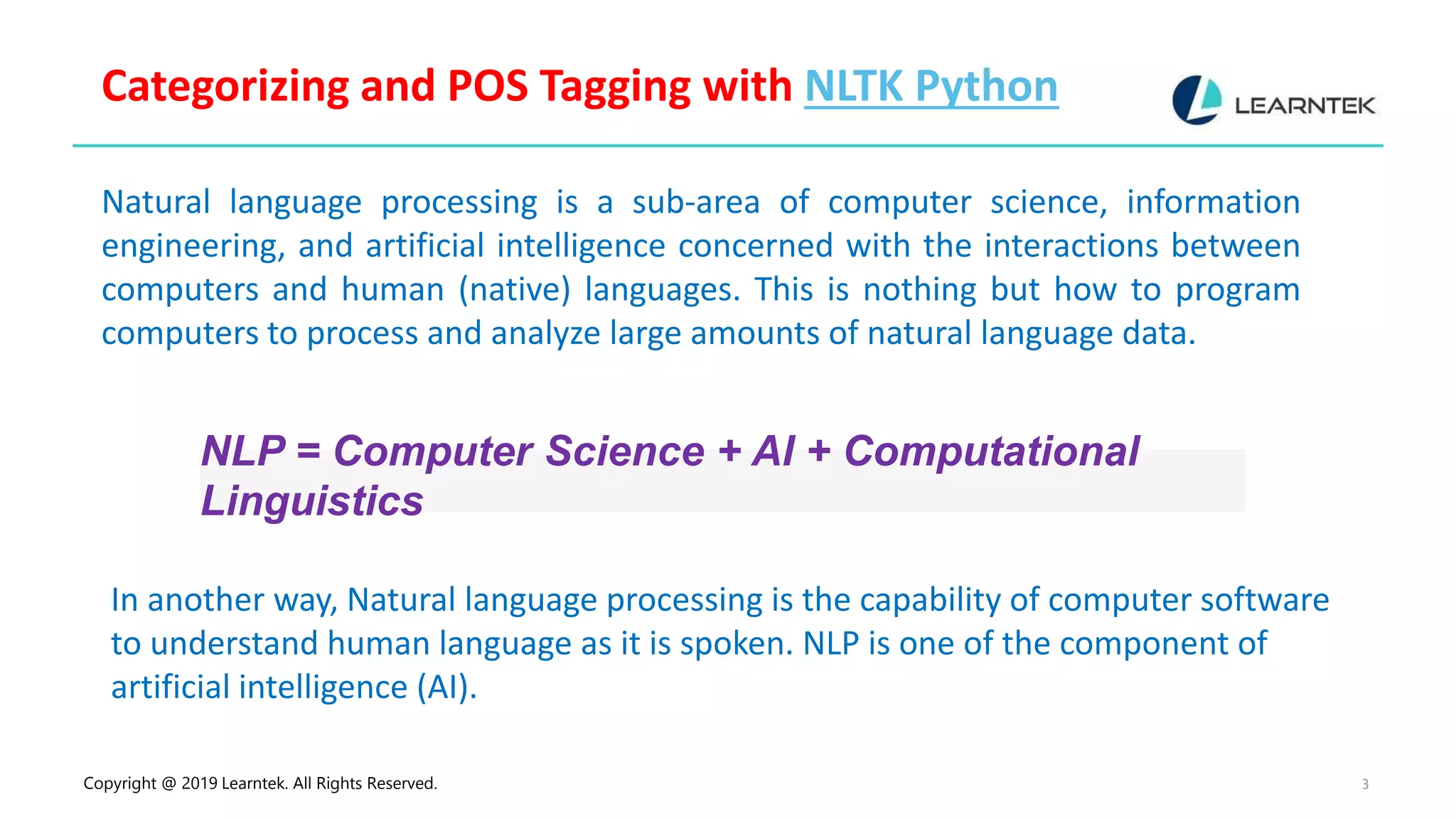 Categorizing and POS Tagging with NLTK Python

LEARNTEK

Natural language processing is a sub-area of computer science, information engineering, and artificial intelligence concerned with the interactions between computers and human (native) languages. This is nothing but how to program computers to process and analyze large amounts of natural language data.

NLP = Computer Science + AI + Computational Linguistics

In another way, Natural language processing is the capability of computer software to understand human language as it is spoken. NLP is one of the component of artificial intelligence (AI).

Copyright @ 2019 Learntek. All Rights Reserved.

3